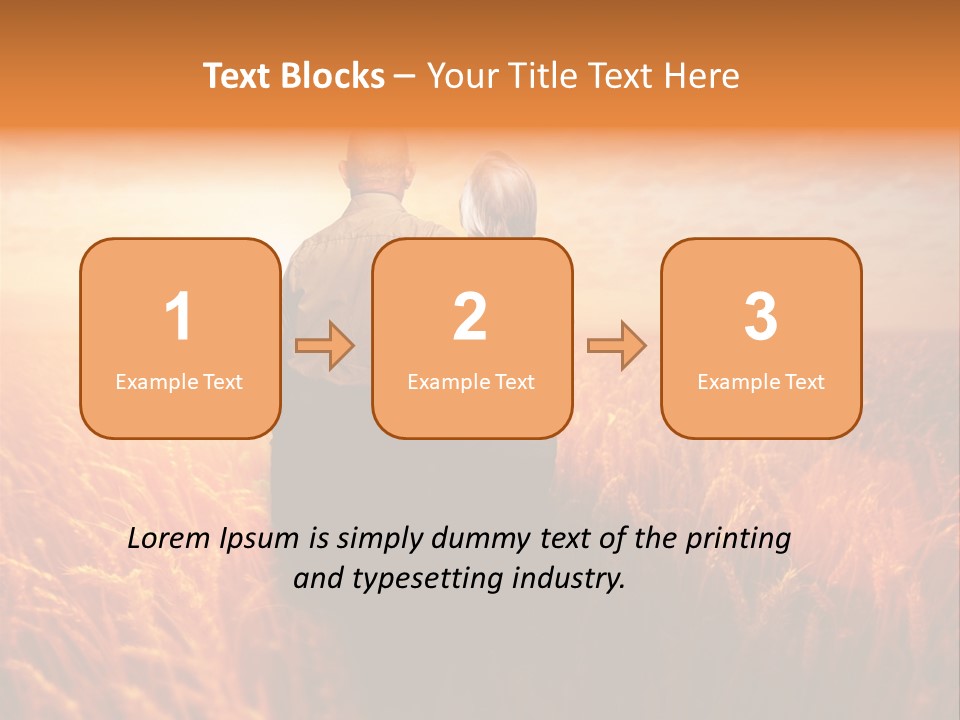 Text Blocks – Your Title Text Here

1
Example Text

2
Example Text

3
Example Text

Lorem Ipsum is simply dummy text of the printing and typesetting industry.